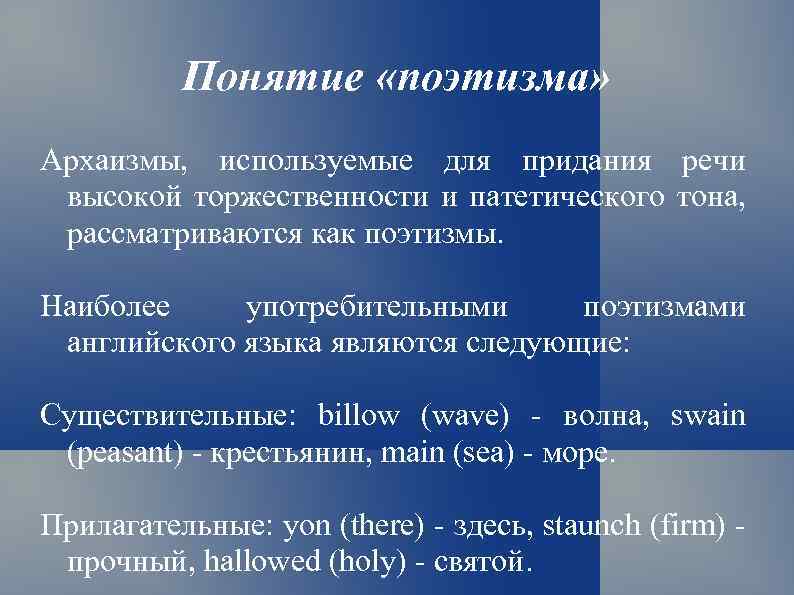 Понятие «поэтизма»

Архаизмы, используемые для придания речи высокой торжественности и патетического тона, рассматриваются как поэтизмы.

Наиболее употребительными поэтизмами английского языка являются следующие:

Существительные: billow (wave) - волна, swain (peasant) - крестьянин, main (sea) - море.

Прилагательные: yon (there) - здесь, staunch (firm) - прочный, hallowed (holy) - святой.